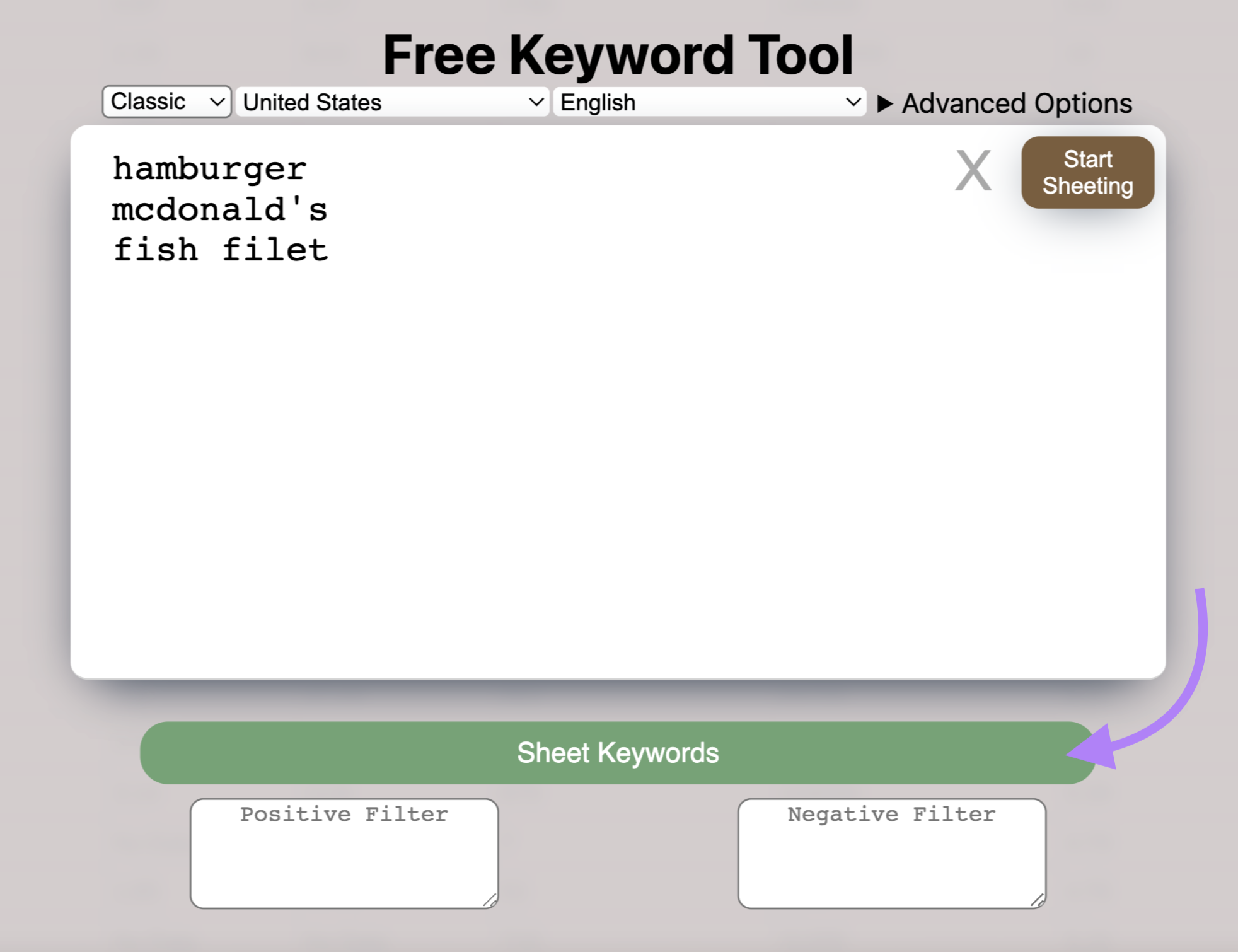 Free Keyword Tool

Classic
United States
English
▶ Advanced Options

hamburger
mcdonald's
fish filet

X
Start Sheeting

Sheet Keywords

Positive Filter

Negative Filter